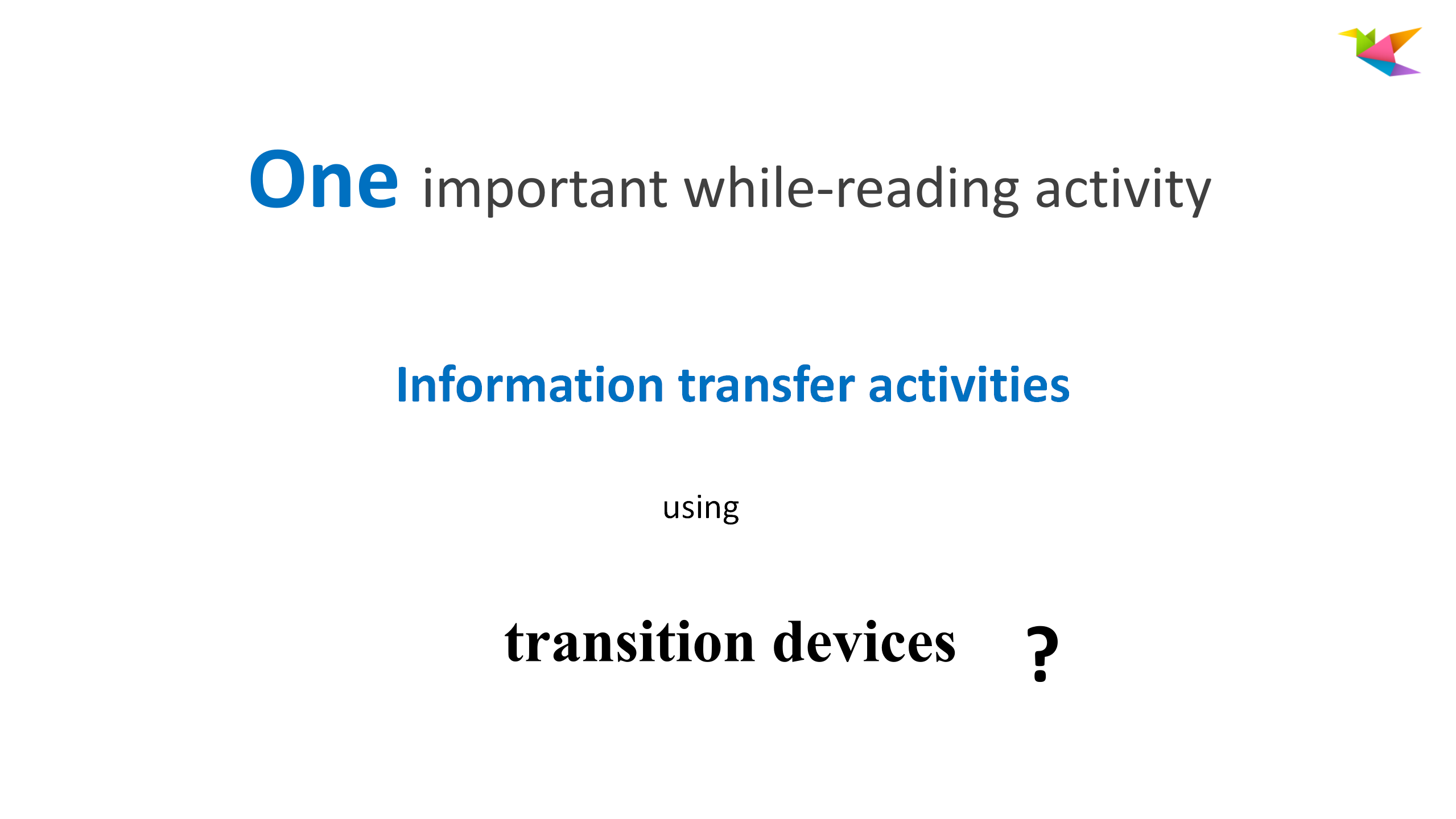 One important while-reading activity

Information transfer activities

using

transition devices ?